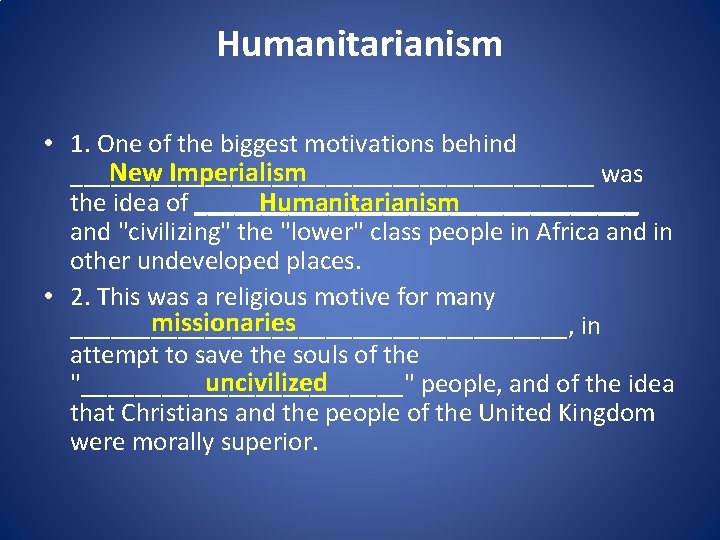 Humanitarianism

• 1. One of the biggest motivations behind ___New Imperialism___ was the idea of ___Humanitarianism___ and "civilizing" the "lower" class people in Africa and in other undeveloped places.

• 2. This was a religious motive for many ___missionaries___, in attempt to save the souls of the "___uncivilized___" people, and of the idea that Christians and the people of the United Kingdom were morally superior.